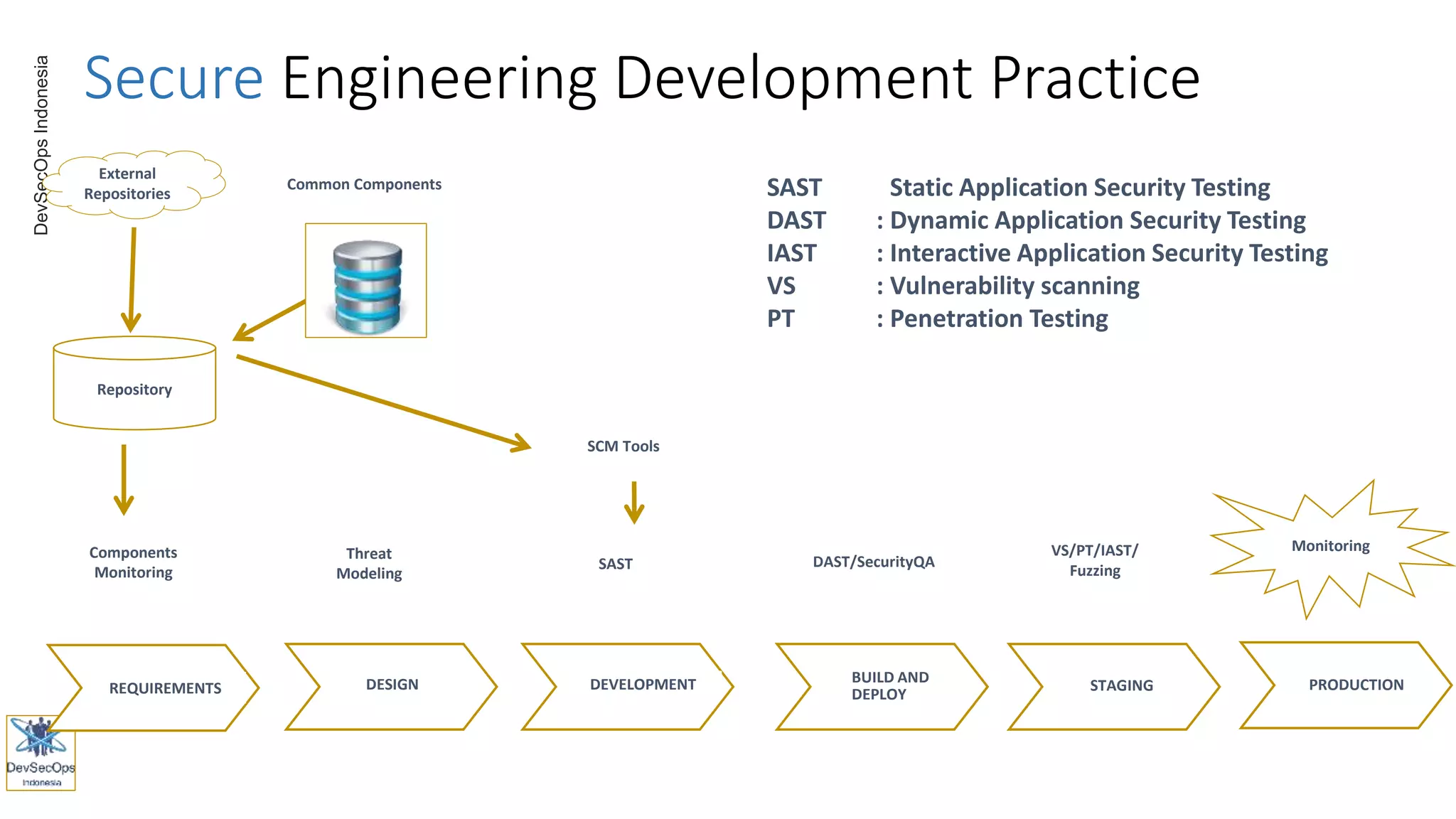 DevSecOps Indonesia

Secure Engineering Development Practice

External Repositories

Common Components

SAST Static Application Security Testing
DAST : Dynamic Application Security Testing
IAST : Interactive Application Security Testing
VS : Vulnerability scanning
PT : Penetration Testing

Repository

SCM Tools

Components Monitoring

Threat Modeling

SAST

DAST/SecurityQA

VS/PT/IAST/ Fuzzing

Monitoring

REQUIREMENTS

DESIGN

DEVELOPMENT

BUILD AND DEPLOY

STAGING

PRODUCTION

DevSecOps Indonesia